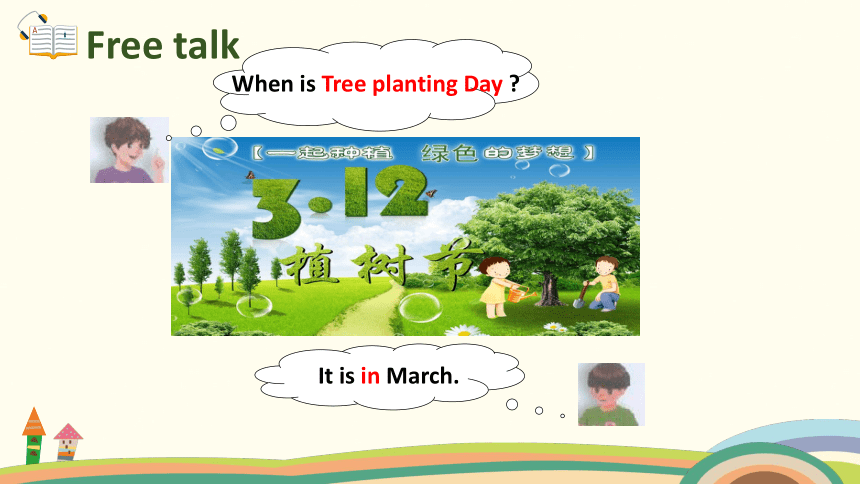 Free talk

When is Tree planting Day ?

【一起种植　绿色的梦想】

3·12

植树节

It is in March.